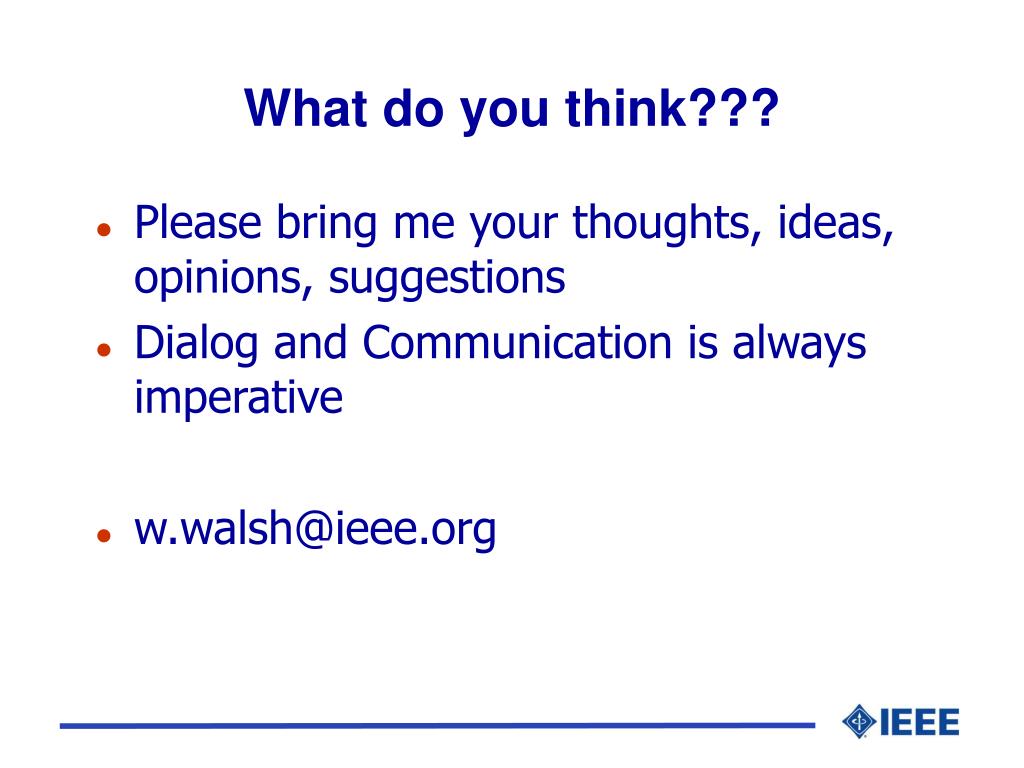 What do you think???

- Please bring me your thoughts, ideas, opinions, suggestions
- Dialog and Communication is always imperative

- w.walsh@ieee.org

IEEE